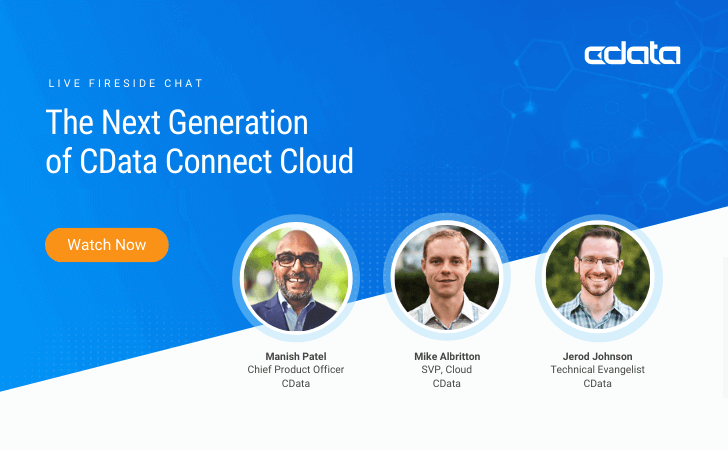 cdata

LIVE FIRESIDE CHAT

The Next Generation of CData Connect Cloud

Watch Now

Manish Patel
Chief Product Officer
CData

Mike Albritton
SVP, Cloud
CData

Jerod Johnson
Technical Evangelist
CData